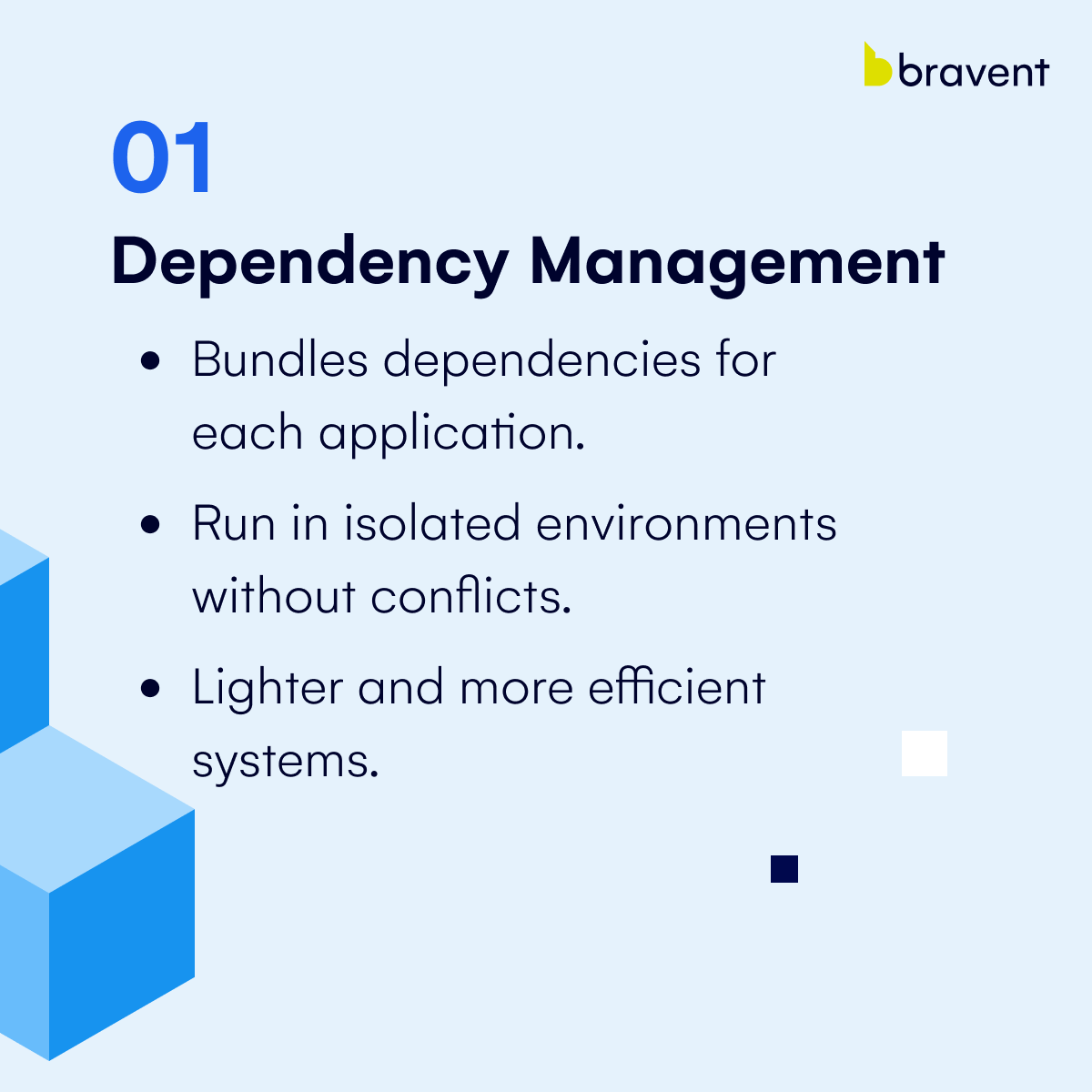 bravent

01

Dependency Management

• Bundles dependencies for each application.

• Run in isolated environments without conflicts.

• Lighter and more efficient systems.